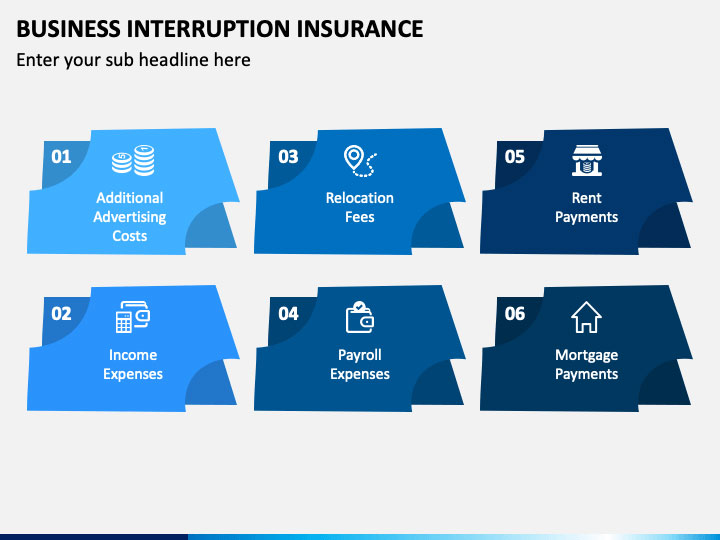 BUSINESS INTERRUPTION INSURANCE

Enter your sub headline here

01
Additional Advertising Costs

03
Relocation Fees

05
Rent Payments

02
Income Expenses

04
Payroll Expenses

06
Mortgage Payments